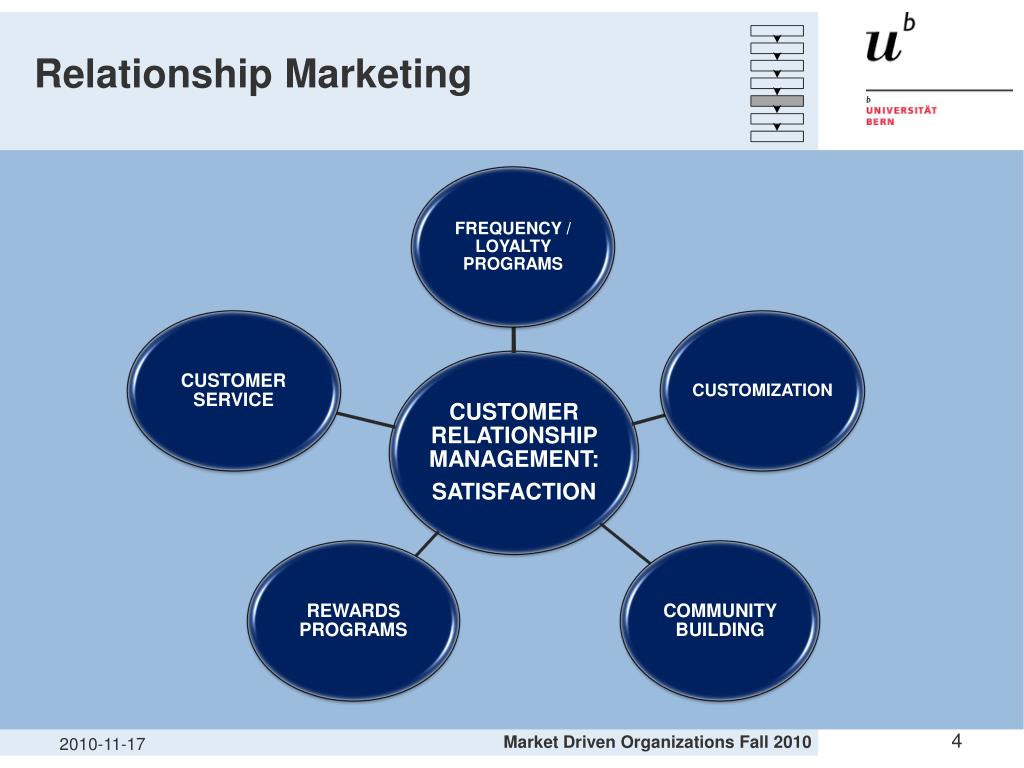 Relationship Marketing

$u^b$

b
UNIVERSITÄT
BERN

FREQUENCY / LOYALTY PROGRAMS

CUSTOMER SERVICE

CUSTOMIZATION

CUSTOMER RELATIONSHIP MANAGEMENT:

SATISFACTION

REWARDS PROGRAMS

COMMUNITY BUILDING

2010-11-17

Market Driven Organizations Fall 2010

4